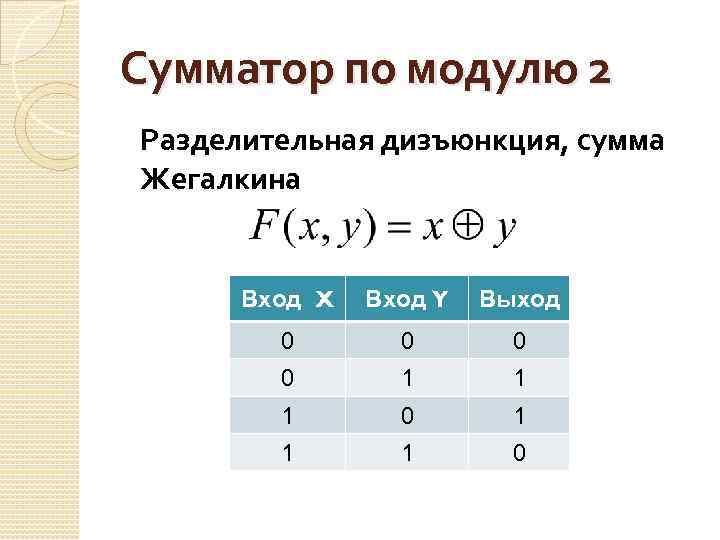 Сумматор по модулю 2

Разделительная дизъюнкция, сумма Жегалкина

$F(x, y) = x \oplus y$

| Вход X | Вход Y | Выход |
|---|---|---|
| 0 | 0 | 0 |
| 0 | 1 | 1 |
| 1 | 0 | 1 |
| 1 | 1 | 0 |